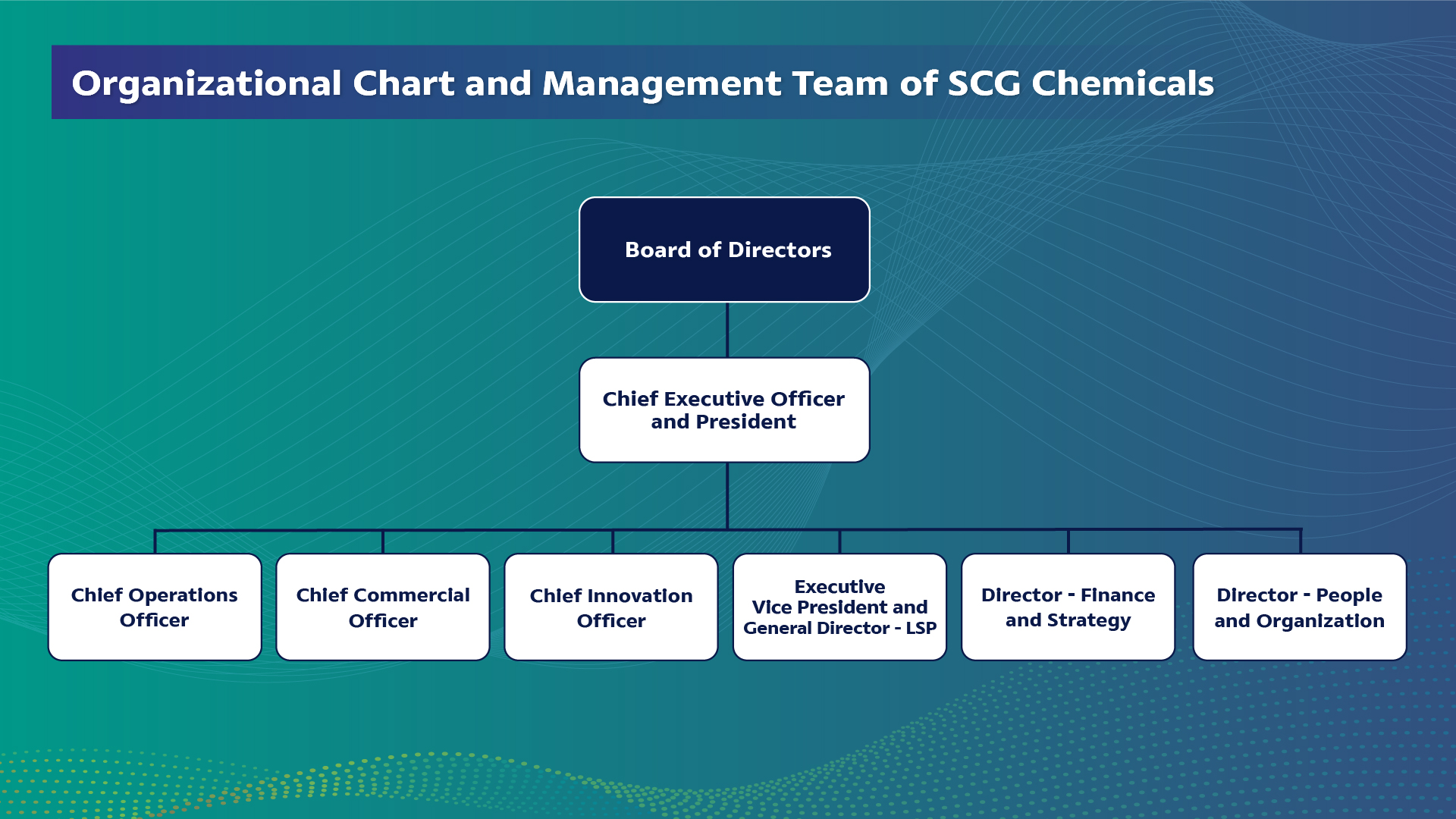 Organizational Chart and Management Team of SCG Chemicals

Board of Directors

Chief Executive Officer and President

Chief Operations Officer

Chief Commercial Officer

Chief Innovation Officer

Executive Vice President and General Director - LSP

Director - Finance and Strategy

Director - People and Organization